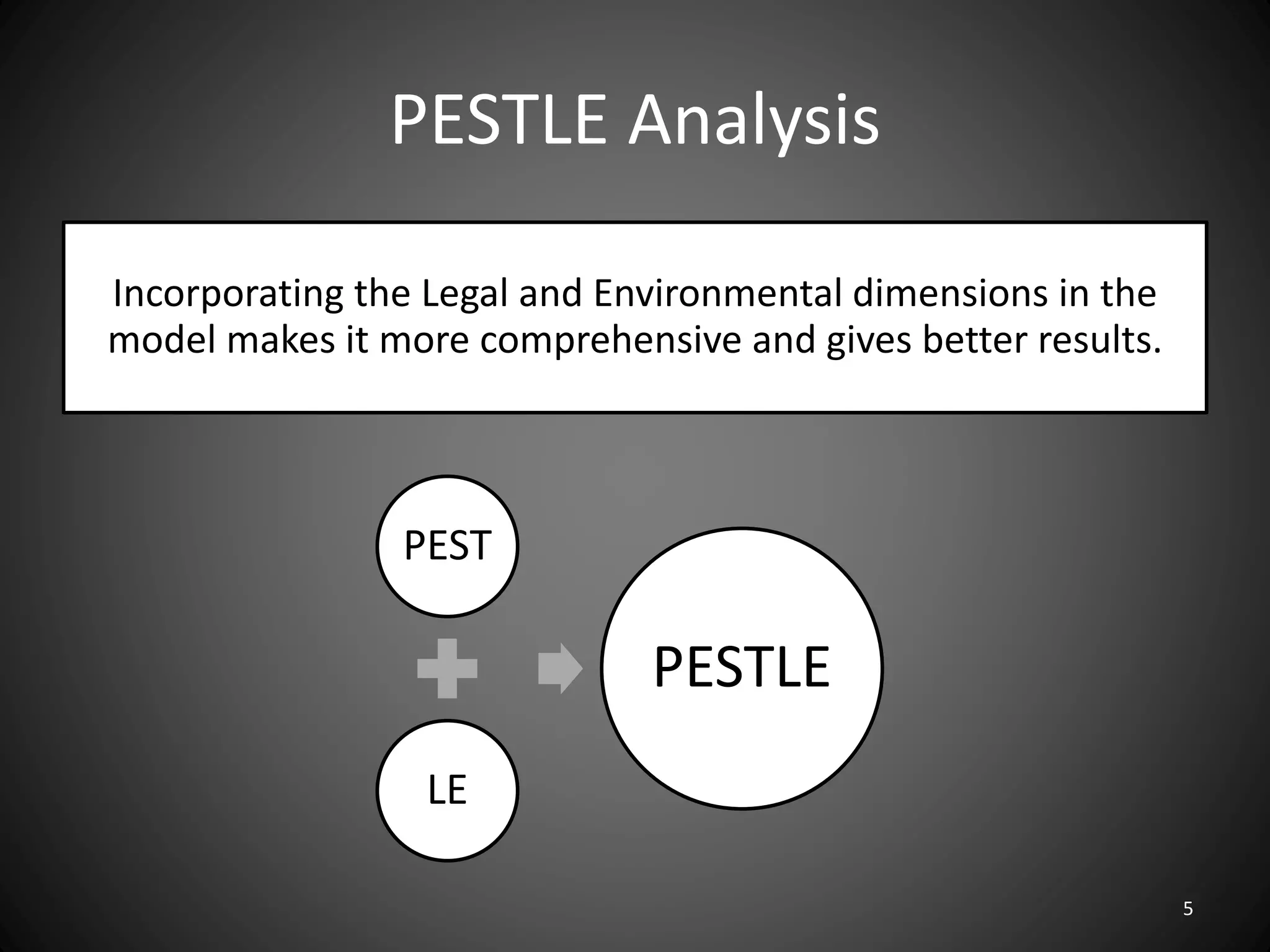 PESTLE Analysis

Incorporating the Legal and Environmental dimensions in the model makes it more comprehensive and gives better results.

PEST

LE

PESTLE

5